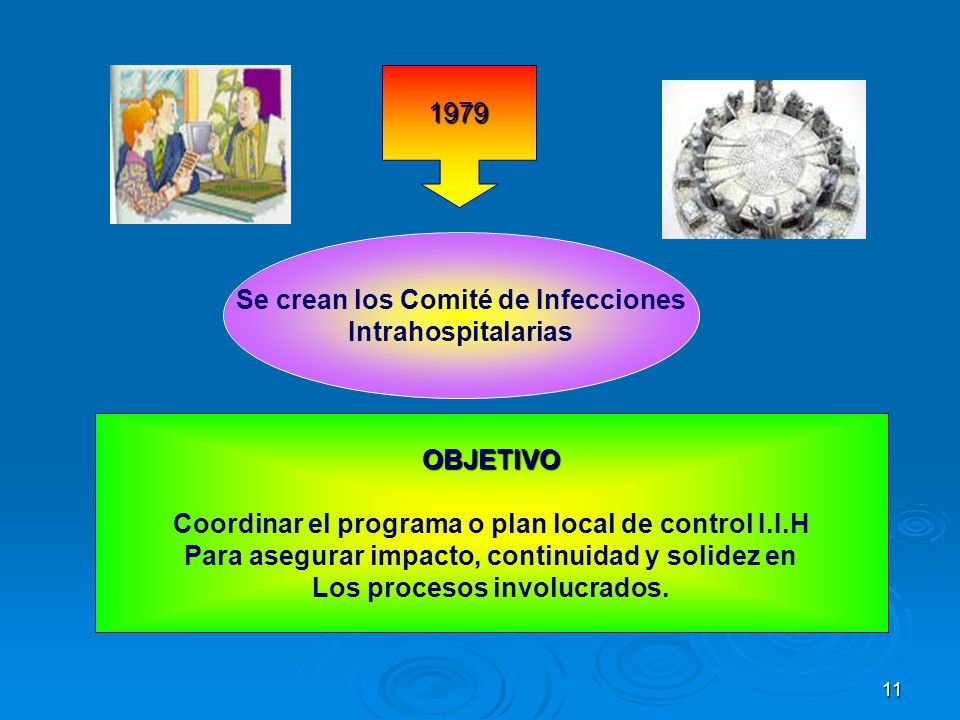 1979

Se crean los Comité de Infecciones
Intrahospitalarias

OBJETIVO

Coordinar el programa o plan local de control I.I.H
Para asegurar impacto, continuidad y solidez en
Los procesos involucrados.

11